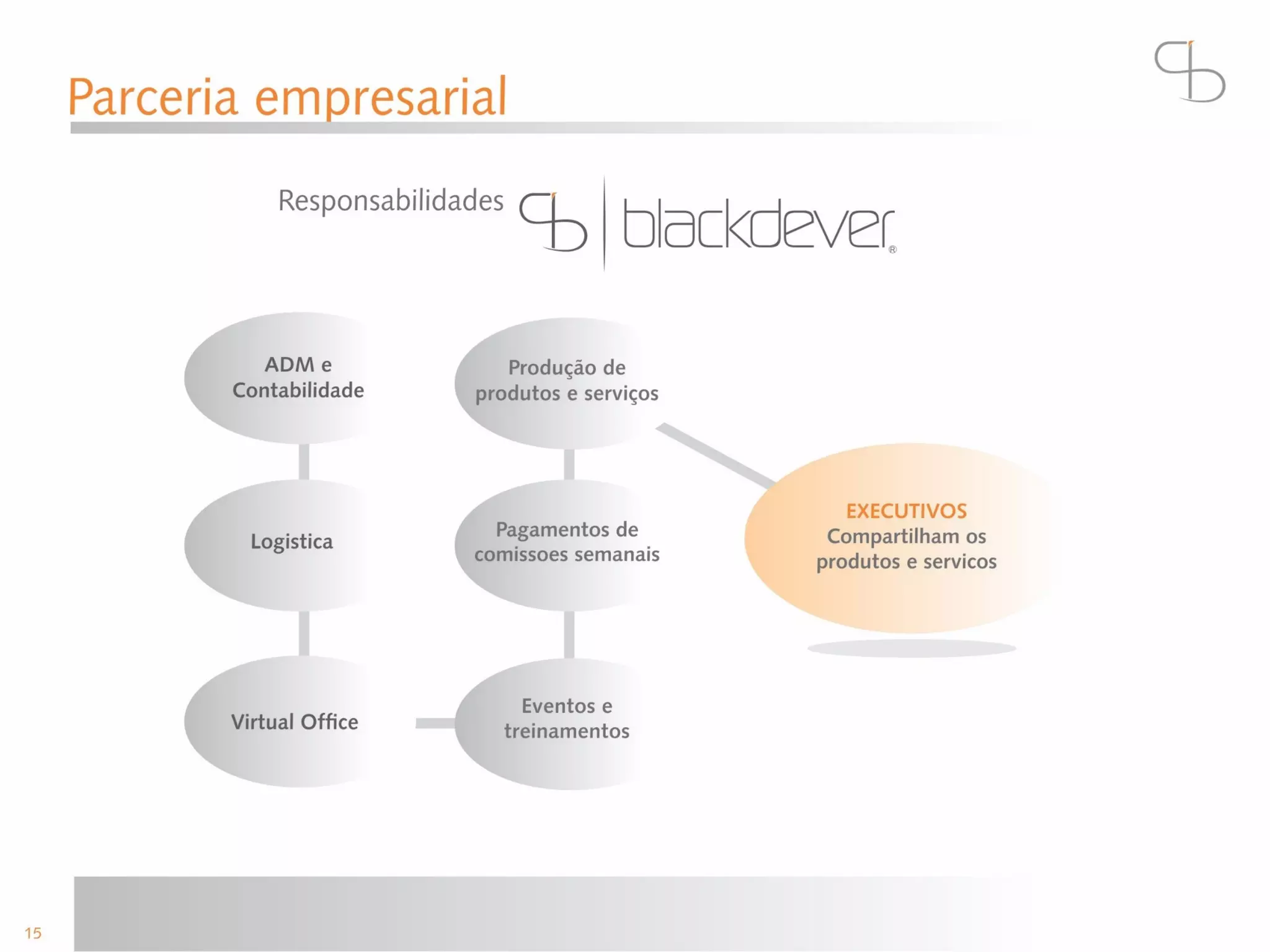 Parceria empresarial

Responsabilidades blackdever®

ADM e Contabilidade

Logistica

Virtual Office

Produção de produtos e serviços

Pagamentos de comissoes semanais

Eventos e treinamentos

EXECUTIVOS
Compartilham os produtos e servicos

15